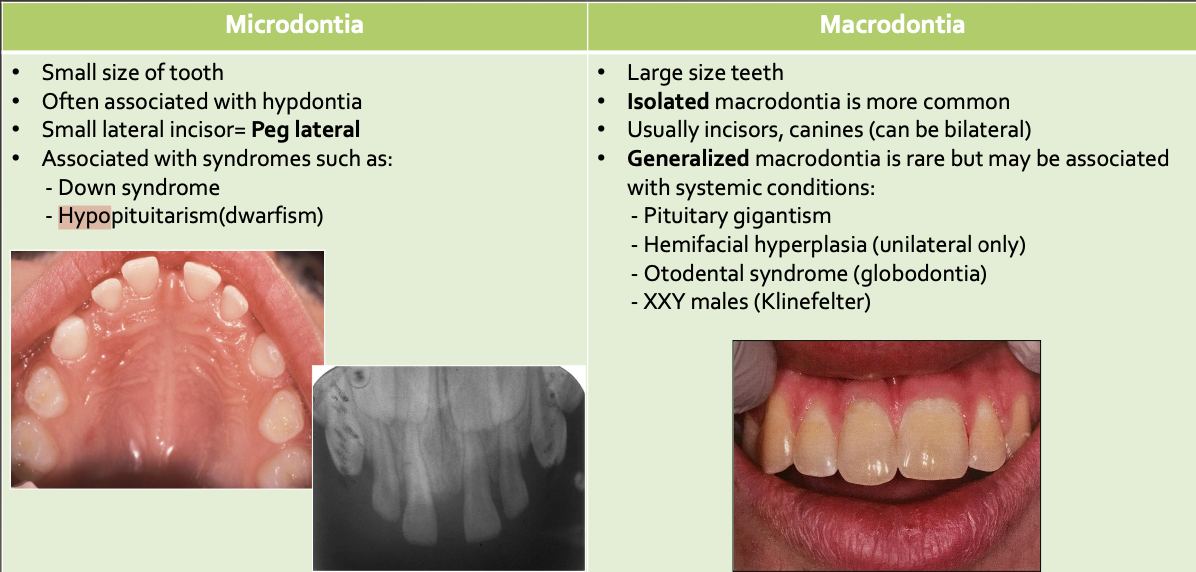 | Microdontia | Macrodontia |
|---|---|
| • Small size of tooth<br>• Often associated with hypdontia<br>• Small lateral incisor= **Peg lateral**<br>• Associated with syndromes such as:<br>- Down syndrome<br>- Hypopituitarism(dwarfism) | • Large size teeth<br>• **Isolated** macrodontia is more common<br>• Usually incisors, canines (can be bilateral)<br>• **Generalized** macrodontia is rare but may be associated with systemic conditions:<br>- Pituitary gigantism<br>- Hemifacial hyperplasia (unilateral only)<br>- Otodental syndrome (globodontia)<br>- XXY males (Klinefelter) |